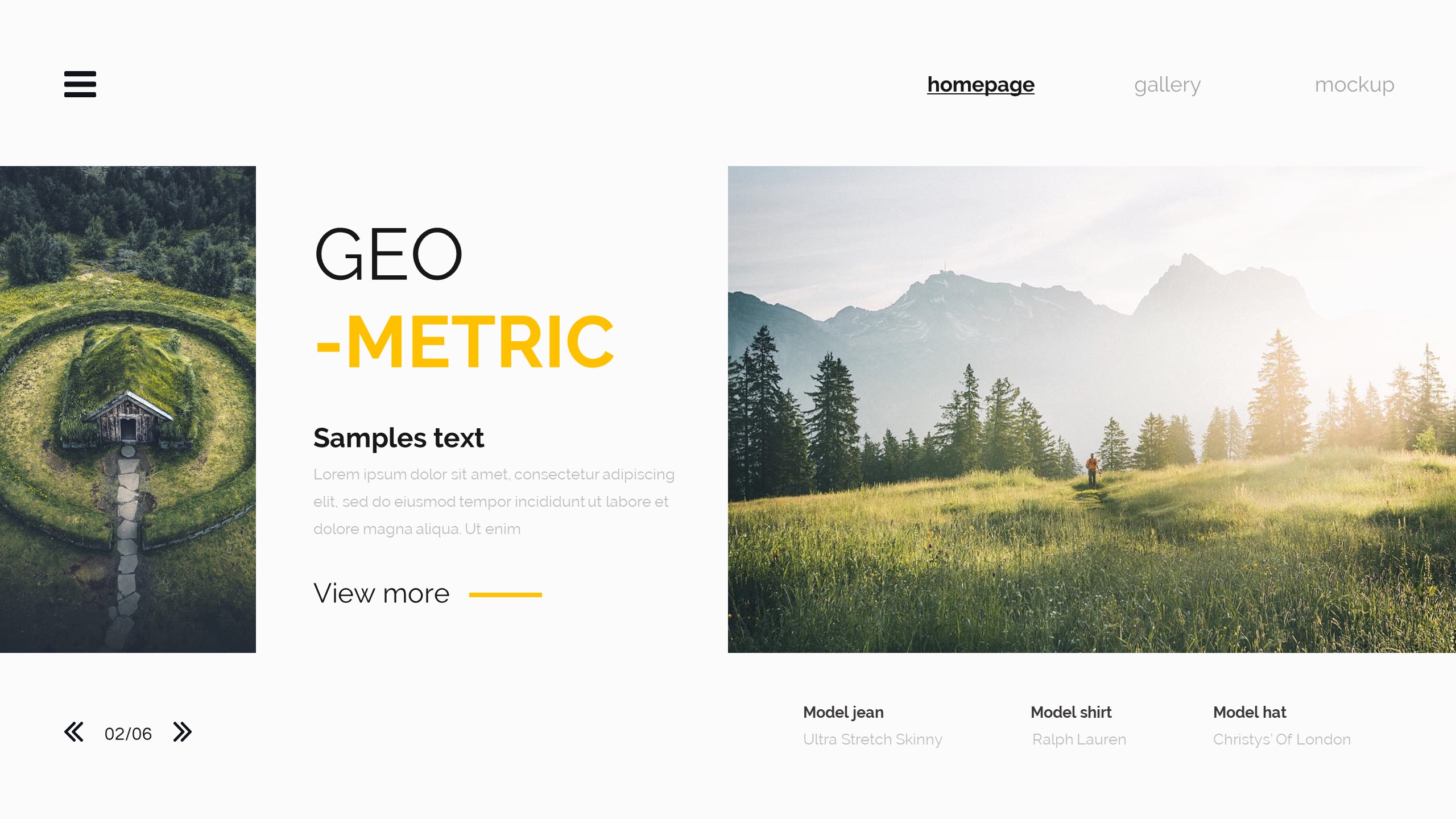 homepage gallery mockup

GEO
-METRIC

Samples text

Lorem ipsum dolor sit amet, consectetur adipiscing elit, sed do eiusmod tempor incididunt ut labore et dolore magna aliqua. Ut enim

View more

02/06

Model jean
Ultra Stretch Skinny

Model shirt
Ralph Lauren

Model hat
Christys' Of London